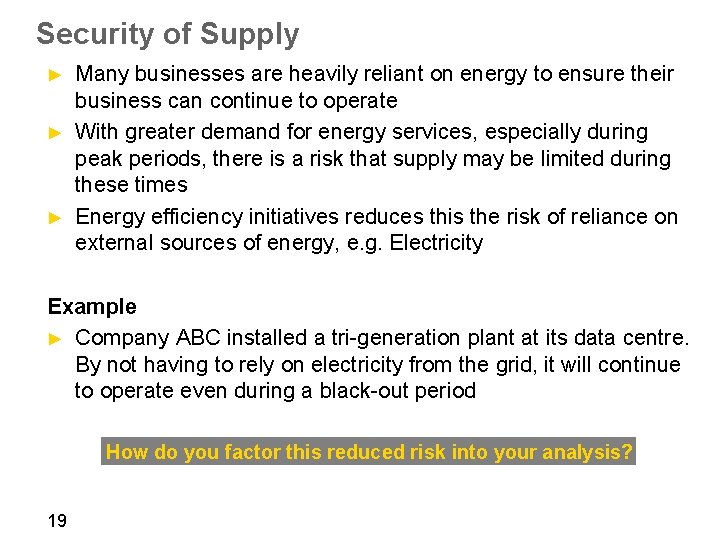 Security of Supply

► Many businesses are heavily reliant on energy to ensure their business can continue to operate

► With greater demand for energy services, especially during peak periods, there is a risk that supply may be limited during these times

► Energy efficiency initiatives reduces this the risk of reliance on external sources of energy, e.g. Electricity

Example

► Company ABC installed a tri-generation plant at its data centre. By not having to rely on electricity from the grid, it will continue to operate even during a black-out period

How do you factor this reduced risk into your analysis?

19